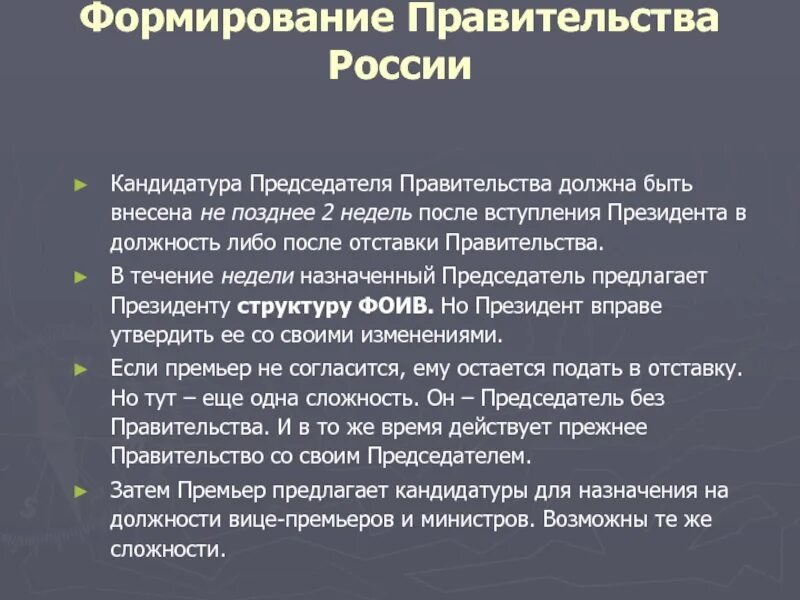 Формирование Правительства России

► Кандидатура Председателя Правительства должна быть внесена не позднее 2 недель после вступления Президента в должность либо после отставки Правительства.

► В течение недели назначенный Председатель предлагает Президенту структуру ФОИВ. Но Президент вправе утвердить ее со своими изменениями.

► Если премьер не согласится, ему остается подать в отставку. Но тут – еще одна сложность. Он – Председатель без Правительства. И в то же время действует прежнее Правительство со своим Председателем.

► Затем Премьер предлагает кандидатуры для назначения на должности вице-премьеров и министров. Возможны те же сложности.